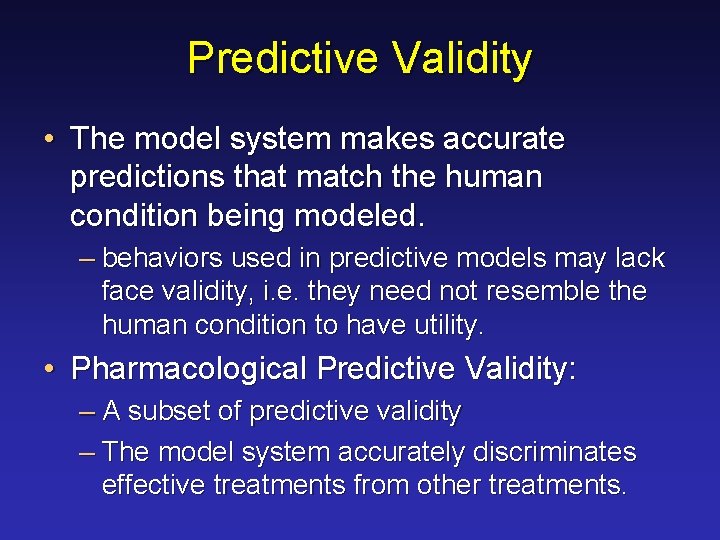 Predictive Validity

• The model system makes accurate predictions that match the human condition being modeled.
– behaviors used in predictive models may lack face validity, i.e. they need not resemble the human condition to have utility.

• Pharmacological Predictive Validity:
– A subset of predictive validity
– The model system accurately discriminates effective treatments from other treatments.